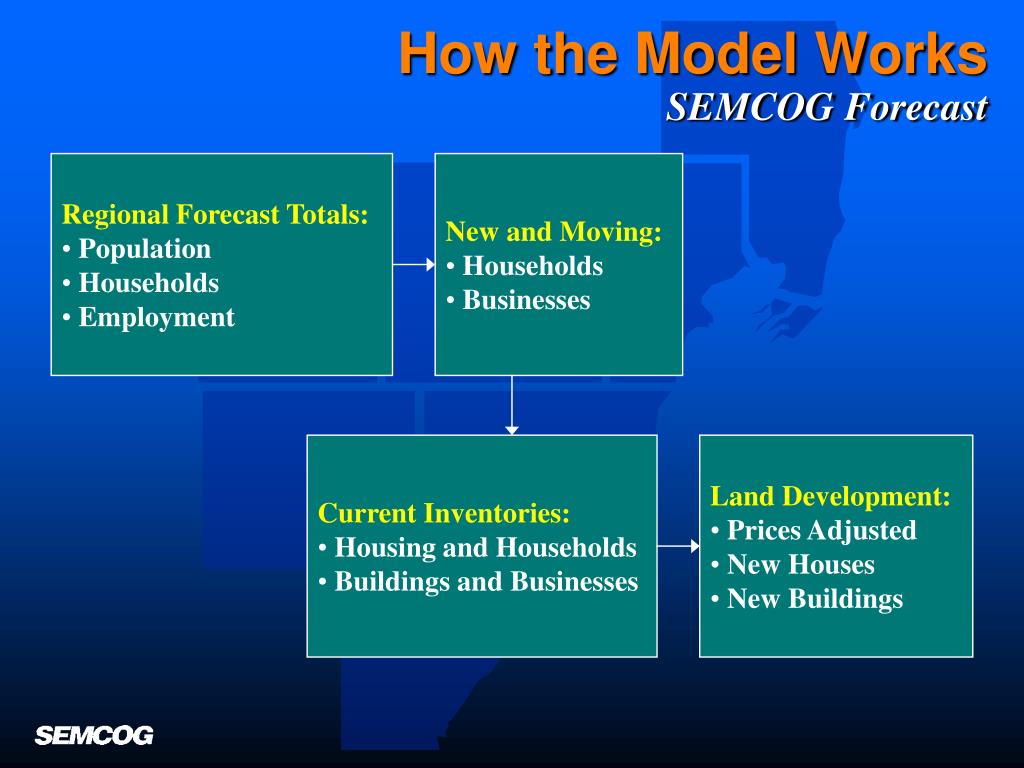 How the Model Works
SEMCOG Forecast

Regional Forecast Totals:
• Population
• Households
• Employment

New and Moving:
• Households
• Businesses

Current Inventories:
• Housing and Households
• Buildings and Businesses

Land Development:
• Prices Adjusted
• New Houses
• New Buildings

SEMCOG